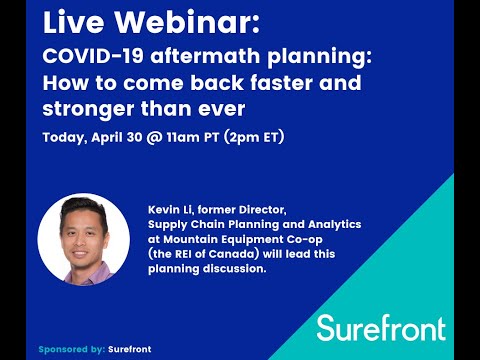 Live Webinar:
COVID-19 aftermath planning: How to come back faster and stronger than ever

Today, April 30 @ 11am PT (2pm ET)

Kevin Li, former Director, Supply Chain Planning and Analytics at Mountain Equipment Co-op (the REI of Canada) will lead this planning discussion.

Surefront

Sponsored by: Surefront